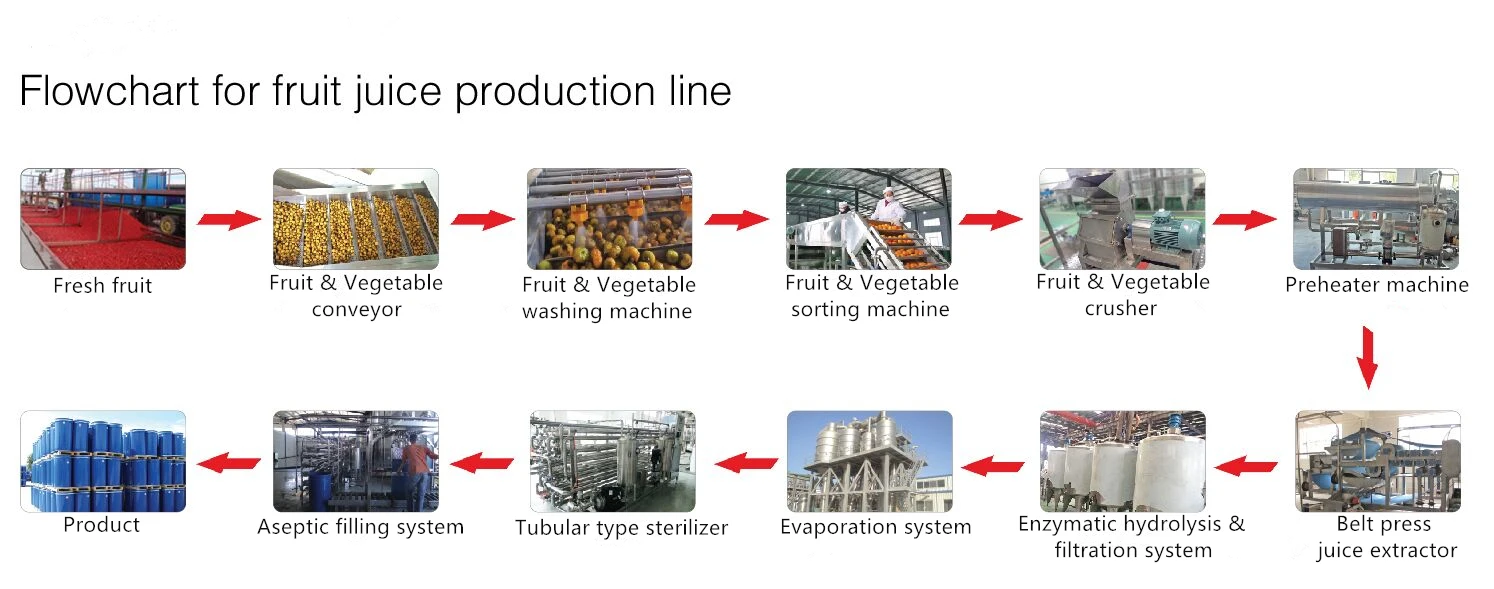 Flowchart for fruit juice production line

Fresh fruit

Fruit & Vegetable conveyor

Fruit & Vegetable washing machine

Fruit & Vegetable sorting machine

Fruit & Vegetable crusher

Preheater machine

Belt press juice extractor

Enzymatic hydrolysis & filtration system

Evaporation system

Tubular type sterilizer

Aseptic filling system

Product